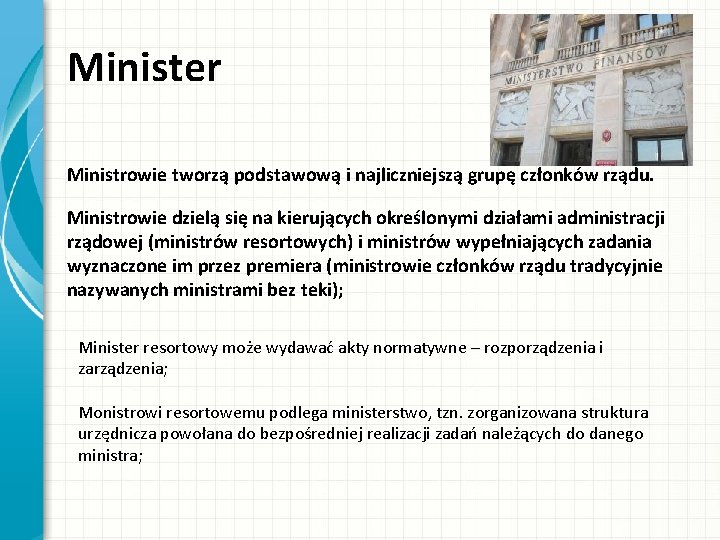 Minister

MINISTERSTWO FINANSÓW

Ministrowie tworzą podstawową i najliczniejszą grupę członków rządu.

Ministrowie dzielą się na kierujących określonymi działami administracji rządowej (ministrów resortowych) i ministrów wypełniających zadania wyznaczone im przez premiera (ministrowie członków rządu tradycyjnie nazywanych ministrami bez teki);

Minister resortowy może wydawać akty normatywne – rozporządzenia i zarządzenia;

Monistrowi resortowemu podlega ministerstwo, tzn. zorganizowana struktura urzędnicza powołana do bezpośredniej realizacji zadań należących do danego ministra;